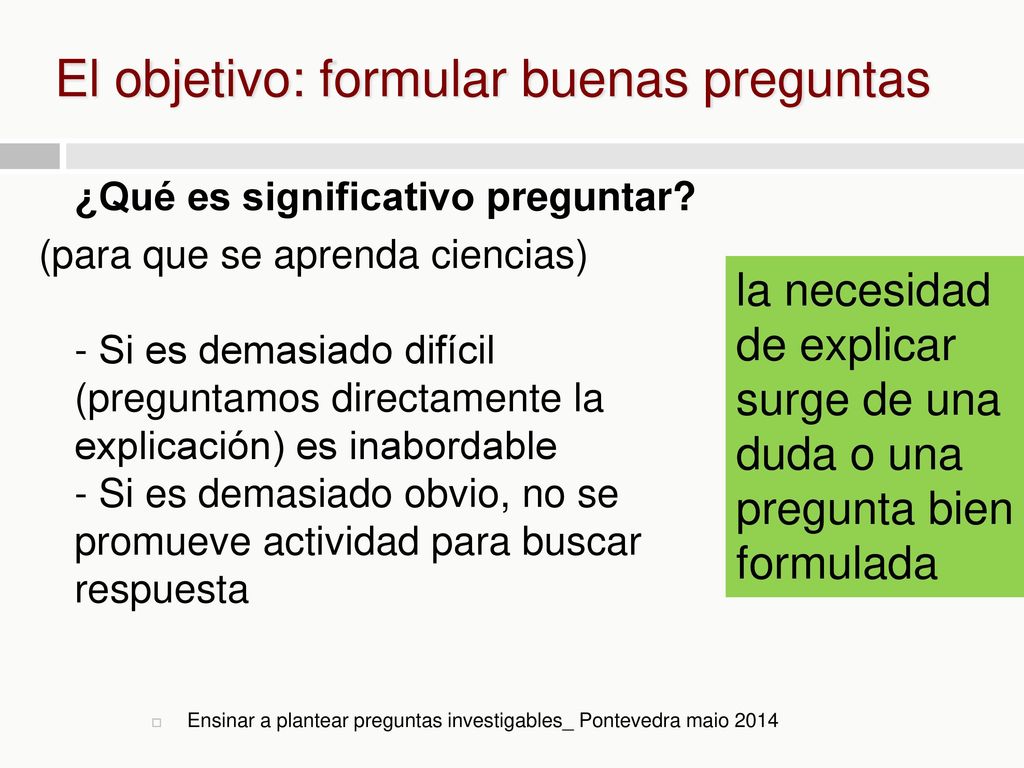 El objetivo: formular buenas preguntas

¿Qué es significativo preguntar?

(para que se aprenda ciencias)

- Si es demasiado difícil (preguntamos directamente la explicación) es inabordable
- Si es demasiado obvio, no se promueve actividad para buscar respuesta

la necesidad de explicar surge de una duda o una pregunta bien formulada

Ensinar a plantear preguntas investigables_ Pontevedra maio 2014